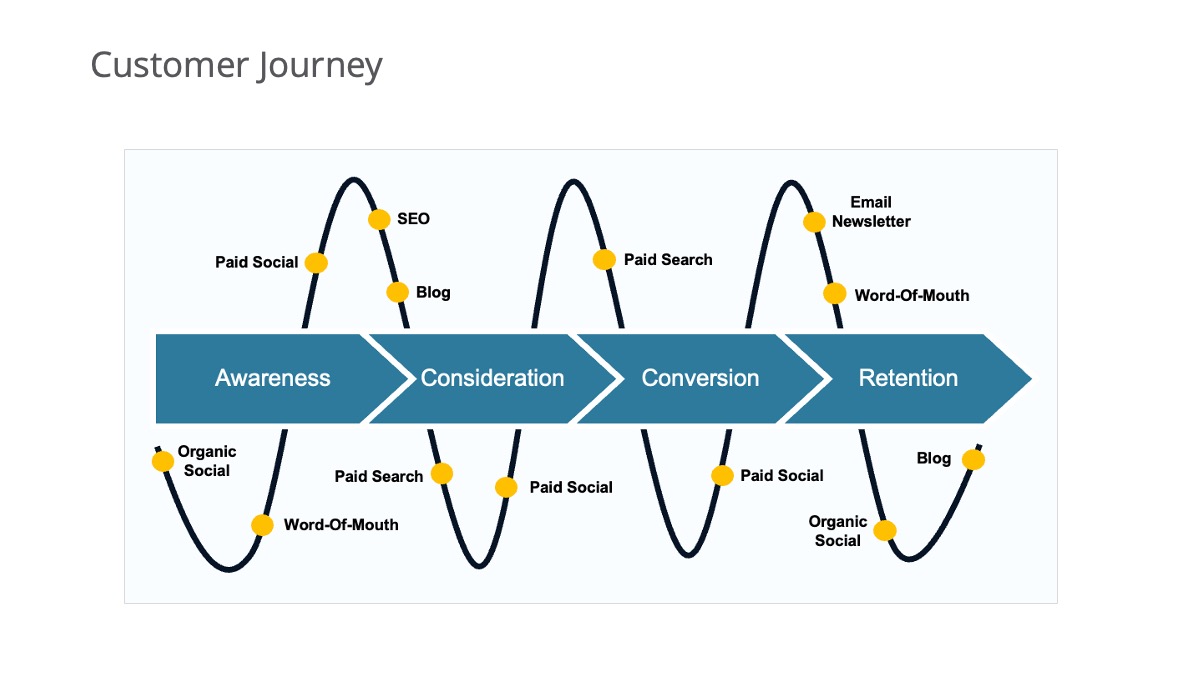 Customer Journey

SEO

Paid Social

Blog

Paid Search

Email Newsletter

Word-Of-Mouth

Awareness

Consideration

Conversion

Retention

Organic Social

Word-Of-Mouth

Paid Search

Paid Social

Paid Social

Blog

Organic Social